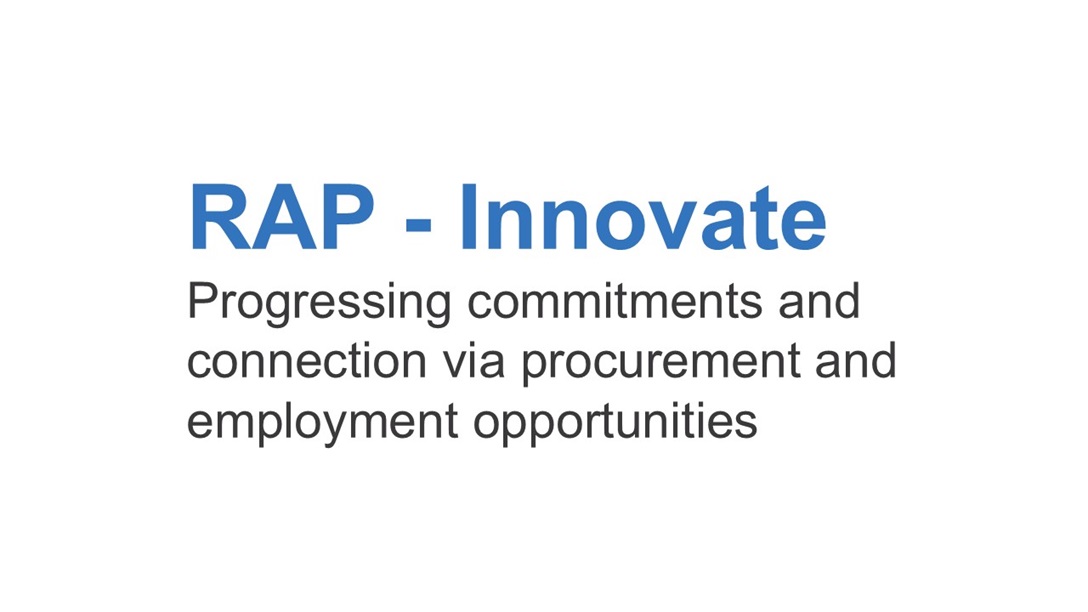 RAP - Innovate

Progressing commitments and connection via procurement and employment opportunities